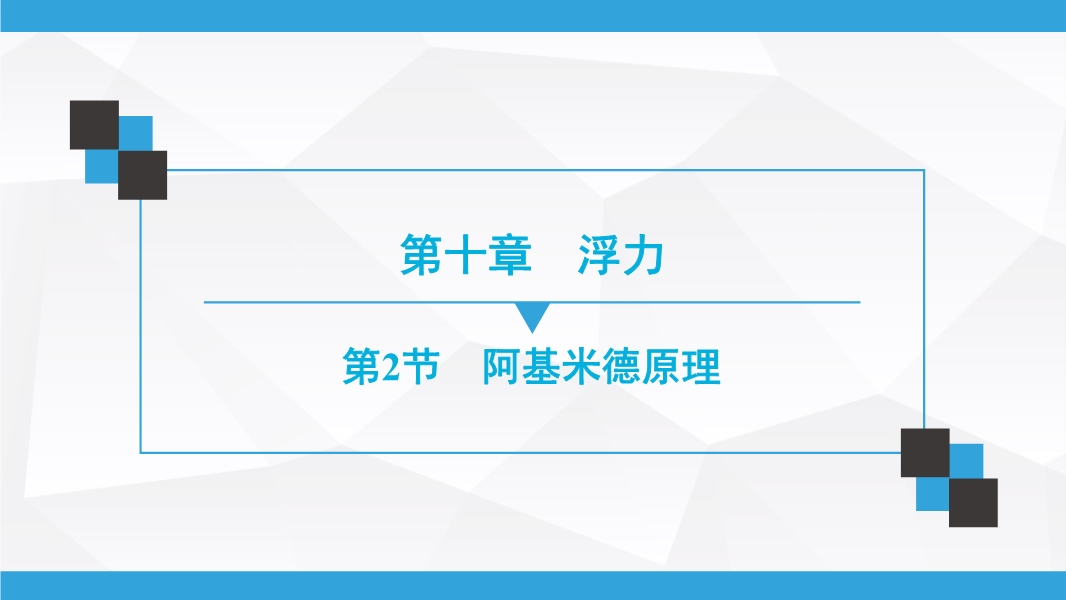 第十章　浮力

第2节　阿基米德原理